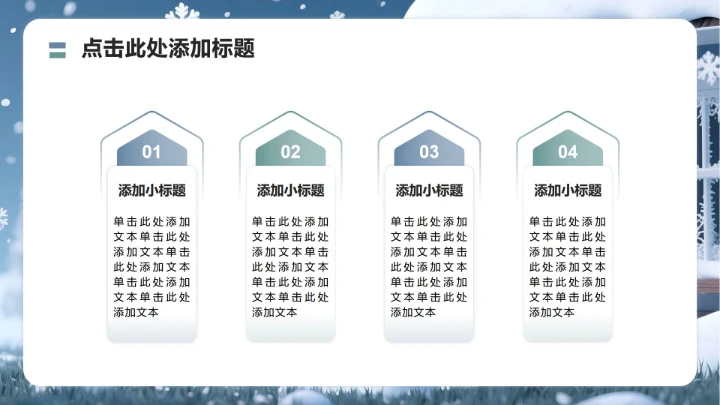 点击此处添加标题

01

添加小标题

单击此处添加文本单击此处添加文本单击此处添加文本单击此处添加文本单击此处添加文本

02

添加小标题

单击此处添加文本单击此处添加文本单击此处添加文本单击此处添加文本单击此处添加文本

03

添加小标题

单击此处添加文本单击此处添加文本单击此处添加文本单击此处添加文本单击此处添加文本

04

添加小标题

单击此处添加文本单击此处添加文本单击此处添加文本单击此处添加文本单击此处添加文本